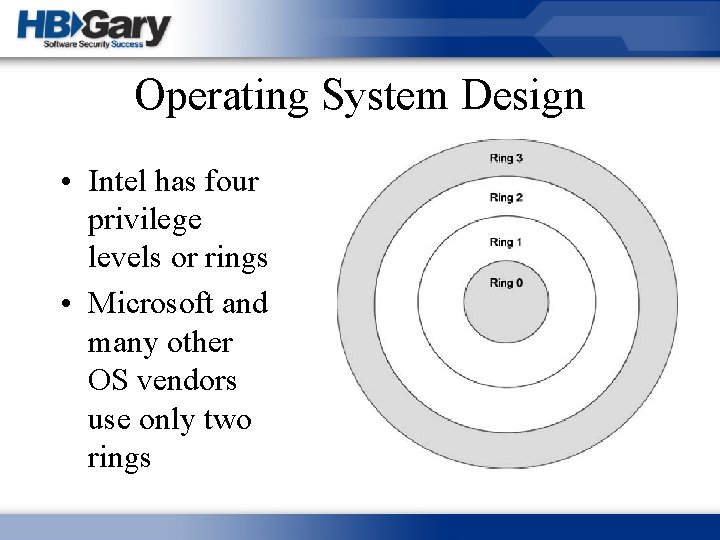 HBGary
Software Security Success

Operating System Design

• Intel has four privilege levels or rings
• Microsoft and many other OS vendors use only two rings

Ring 3
Ring 2
Ring 1
Ring 0